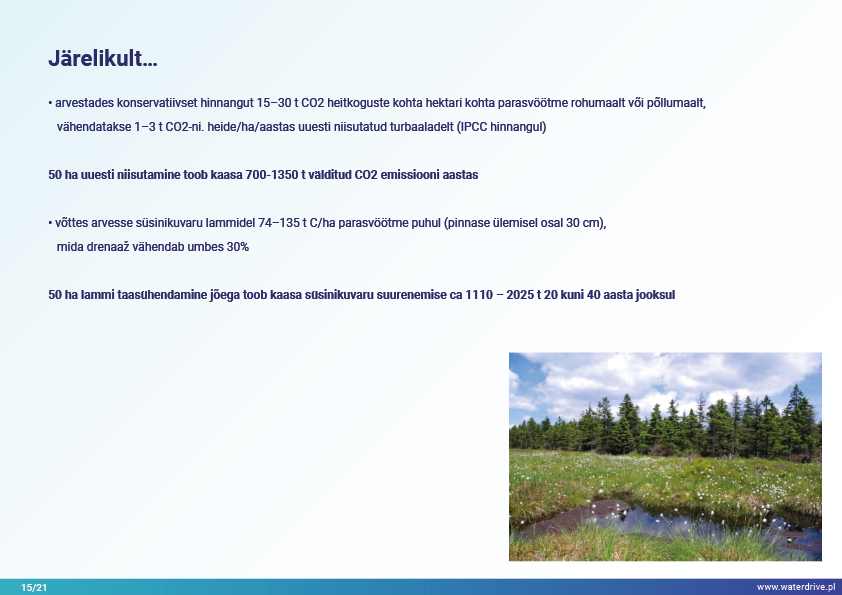 Järelikult…

• arvestades konservatiivset hinnangut 15–30 t CO2 heitkoguste kohta hektari kohta parasvöötme rohumaalt või põllumaalt, vähendatakse 1–3 t CO2-ni. heide/ha/aastas uuesti niisutatud turbaaladelt (IPCC hinnangul)

50 ha uuesti niisutamine toob kaasa 700-1350 t välditud CO2 emissiooni aastas

• võttes arvesse süsinikuvaru lammidel 74–135 t C/ha parasvöötme puhul (pinnase ülemisel osal 30 cm), mida drenaaž vähendab umbes 30%

50 ha lammi taasühendamine jõega toob kaasa süsinikuvaru suurenemise ca 1110 – 2025 t 20 kuni 40 aasta jooksul

15/21

www.waterdrive.pl